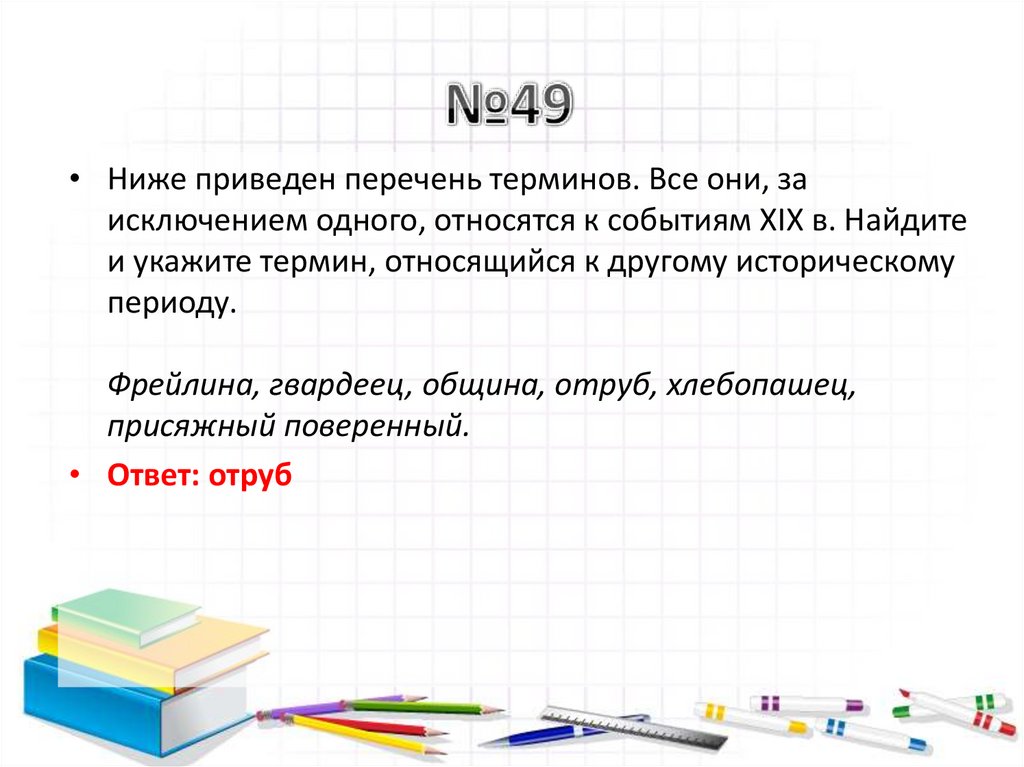 №49

• Ниже приведен перечень терминов. Все они, за исключением одного, относятся к событиям XIX в. Найдите и укажите термин, относящийся к другому историческому периоду.

Фрейлина, гвардеец, община, отруб, хлебопашец, присяжный поверенный.

• Ответ: отруб